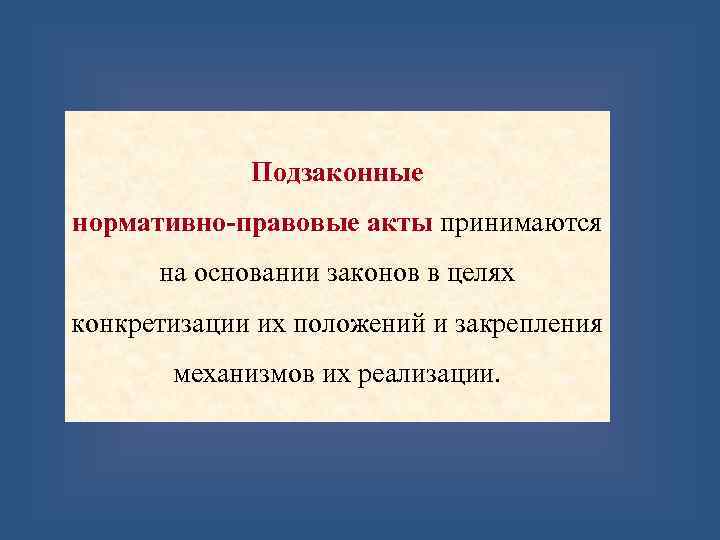 Подзаконные нормативно-правовые акты принимаются на основании законов в целях конкретизации их положений и закрепления механизмов их реализации.